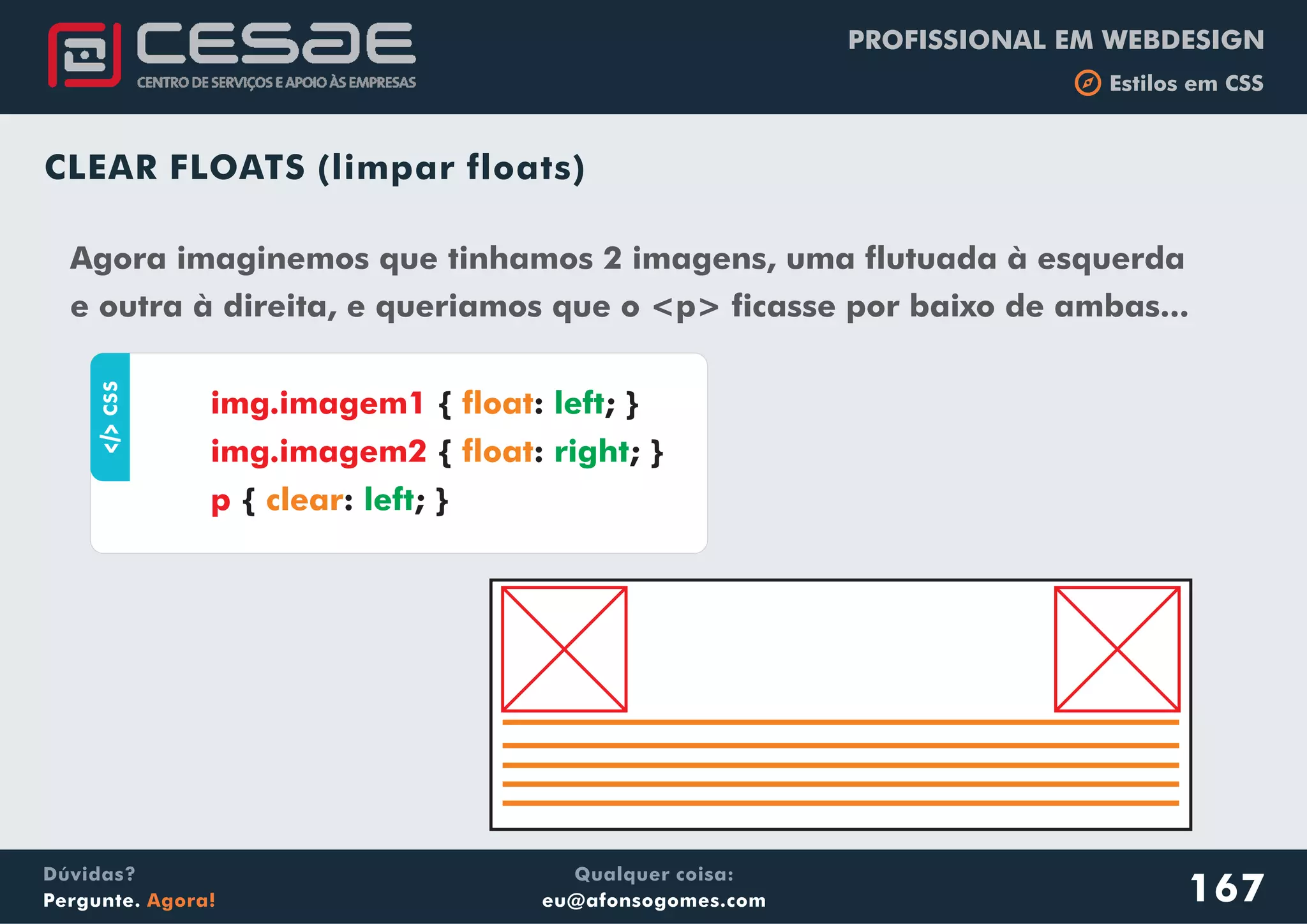 CESAE
CENTRO DE SERVIÇOS E APOIO ÀS EMPRESAS

PROFISSIONAL EM WEBDESIGN
Estilos em CSS

CLEAR FLOATS (limpar floats)

Agora imaginemos que tinhamos 2 imagens, uma flutuada à esquerda e outra à direita, e queriamos que o <p> ficasse por baixo de ambas...

</> CSS

img.imagem1 { float: left; }
img.imagem2 { float: right; }
p { clear: left; }

Dúvidas?
Pergunte. Agora!

Qualquer coisa:
eu@afonsogomes.com

167